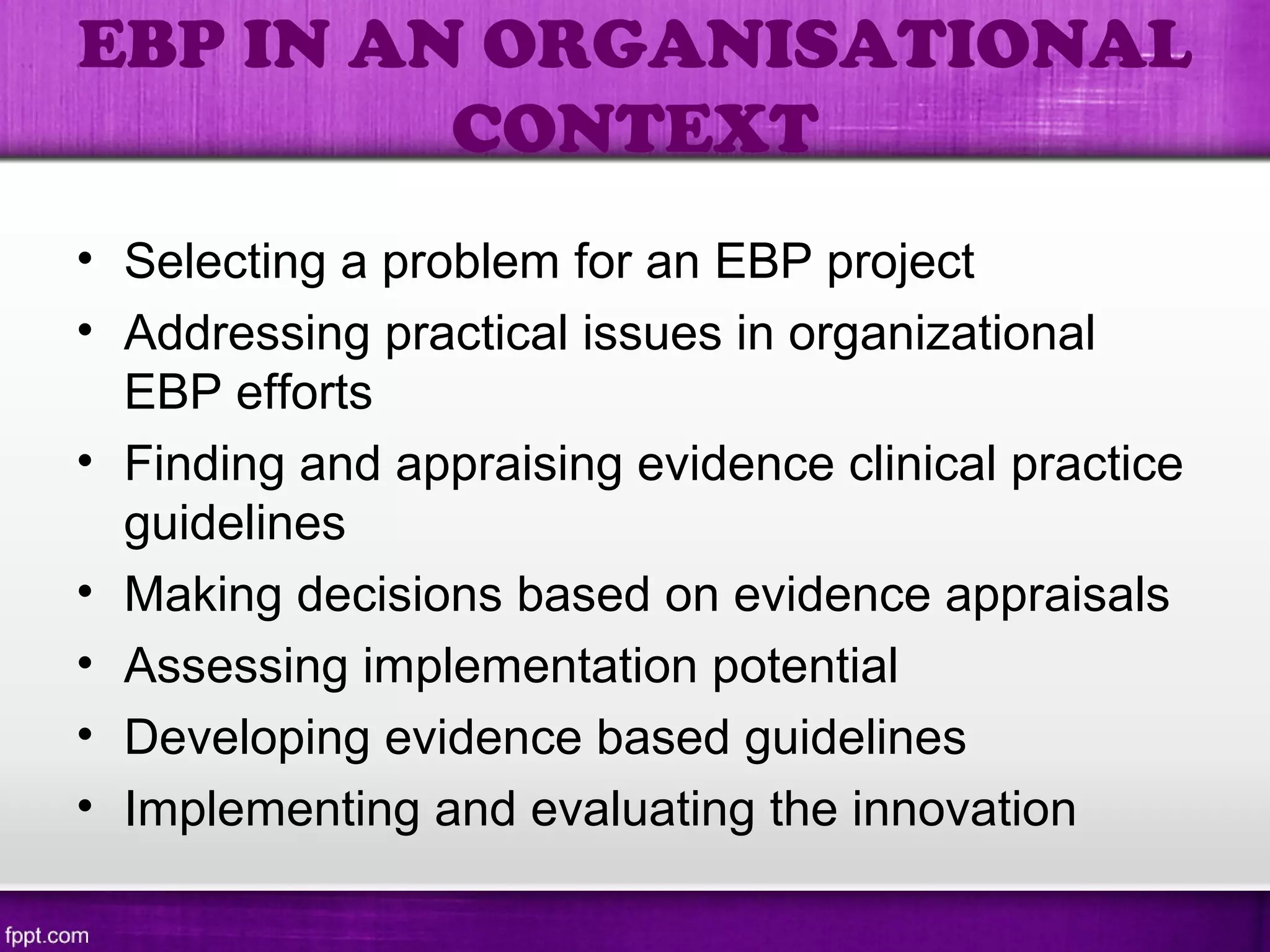 EBP IN AN ORGANISATIONAL CONTEXT

• Selecting a problem for an EBP project
• Addressing practical issues in organizational EBP efforts
• Finding and appraising evidence clinical practice guidelines
• Making decisions based on evidence appraisals
• Assessing implementation potential
• Developing evidence based guidelines
• Implementing and evaluating the innovation

fppt.com